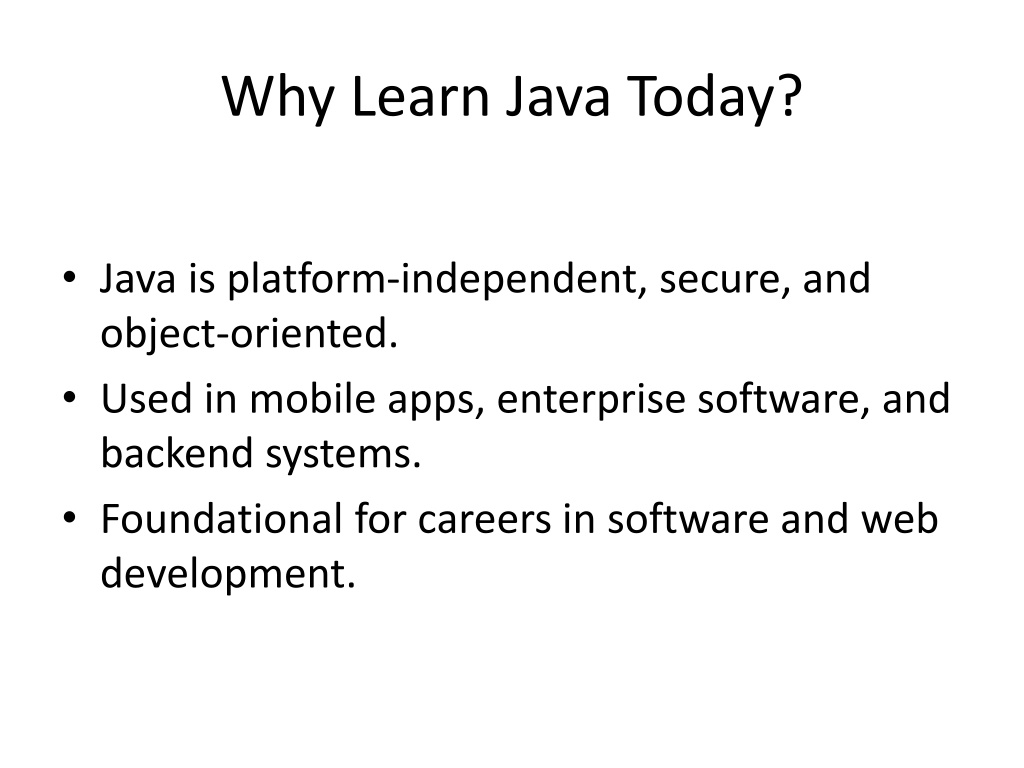 Why Learn Java Today?

• Java is platform-independent, secure, and object-oriented.
• Used in mobile apps, enterprise software, and backend systems.
• Foundational for careers in software and web development.